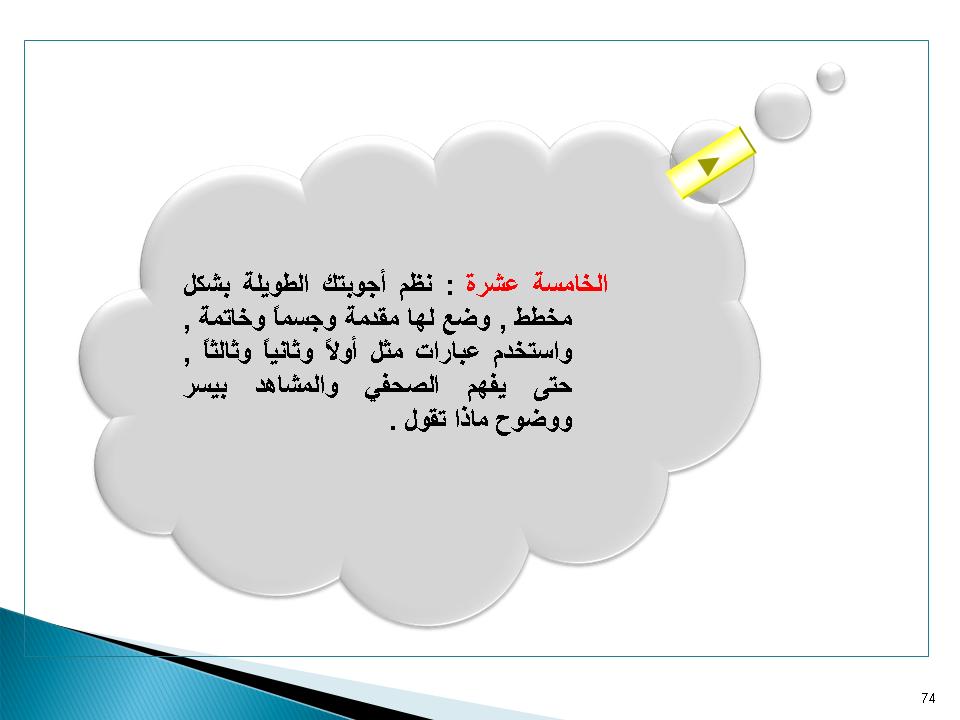 الخامسة عشرة : نظم أجوبتك الطويلة بشكل مخطط , وضع لها مقدمة وجسماً وخاتمة , واستخدم عبارات مثل أولاً وثانياً وثالثاً , حتى يفهم الصحفي والمشاهد بيسر ووضوح ماذا تقول .

74